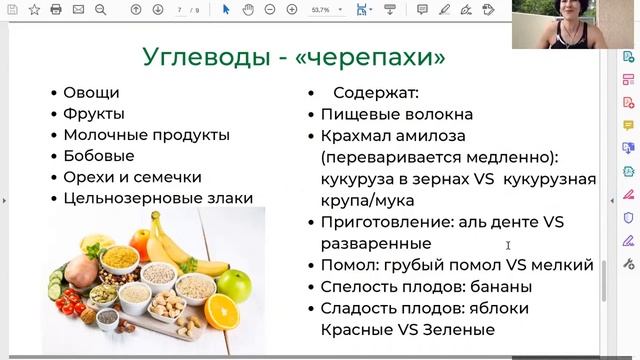 7 / 9 53,7%

Углеводы - «черепахи»

• Овощи
• Фрукты
• Молочные продукты
• Бобовые
• Орехи и семечки
• Цельнозерновые злаки

• Содержат:
• Пищевые волокна
• Крахмал амилоза (переваривается медленно): кукуруза в зернах VS кукурузная крупа/мука
• Приготовление: аль денте VS разваренные
• Помол: грубый помол VS мелкий
• Спелость плодов: бананы
• Сладость плодов: яблоки Красные VS Зеленые